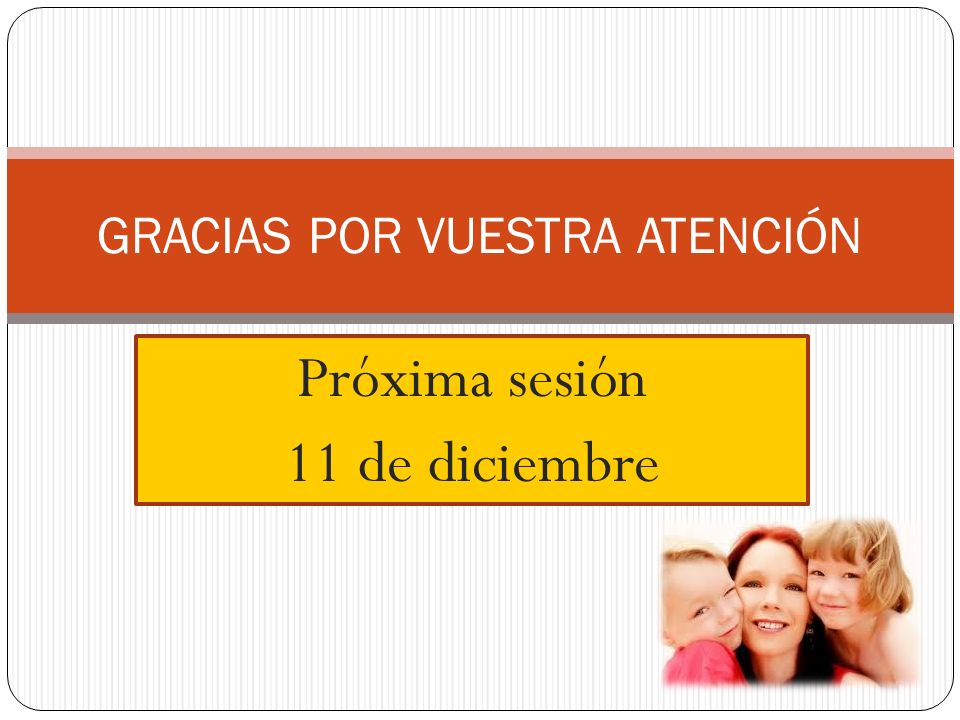 GRACIAS POR VUESTRA ATENCIÓN

Próxima sesión
11 de diciembre